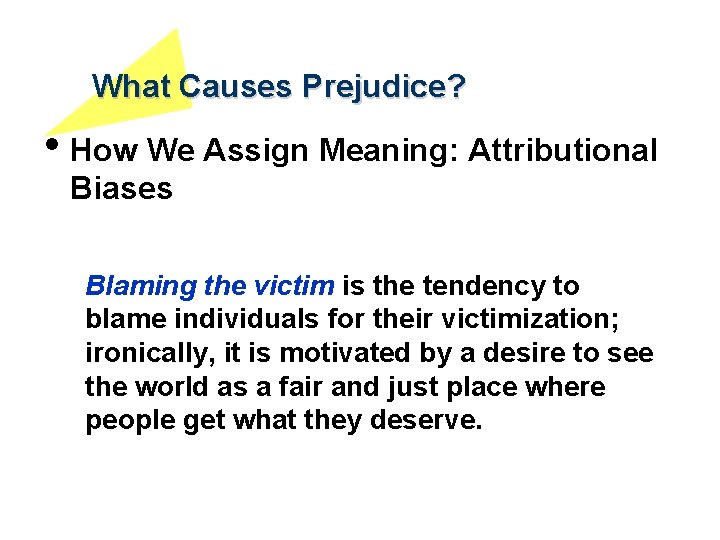 What Causes Prejudice?

• How We Assign Meaning: Attributional Biases

Blaming the victim is the tendency to blame individuals for their victimization; ironically, it is motivated by a desire to see the world as a fair and just place where people get what they deserve.